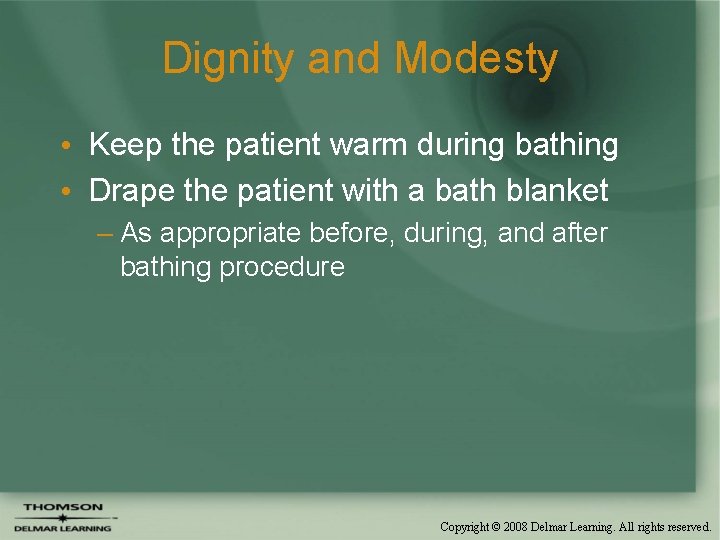 Dignity and Modesty

• Keep the patient warm during bathing
• Drape the patient with a bath blanket
– As appropriate before, during, and after bathing procedure

THOMSON
DELMAR LEARNING

Copyright © 2008 Delmar Learning. All rights reserved.